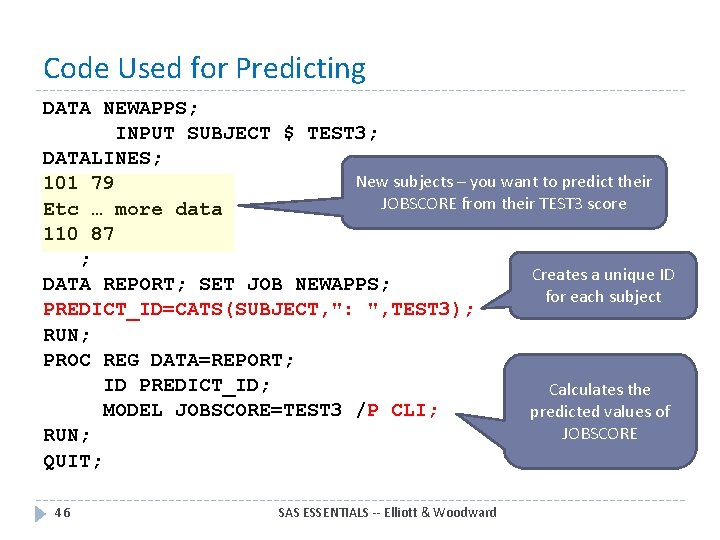 Code Used for Predicting

DATA NEWAPPS;
INPUT SUBJECT $ TEST3;
DATALINES;
101 79
Etc … more data
110 87
;
DATA REPORT; SET JOB NEWAPPS;
PREDICT_ID=CATS(SUBJECT,": ",TEST3);
RUN;
PROC REG DATA=REPORT;
ID PREDICT_ID;
MODEL JOBSCORE=TEST3 /P CLI;
RUN;
QUIT;

New subjects – you want to predict their JOBSCORE from their TEST3 score

Creates a unique ID for each subject

Calculates the predicted values of JOBSCORE

46

SAS ESSENTIALS -- Elliott & Woodward